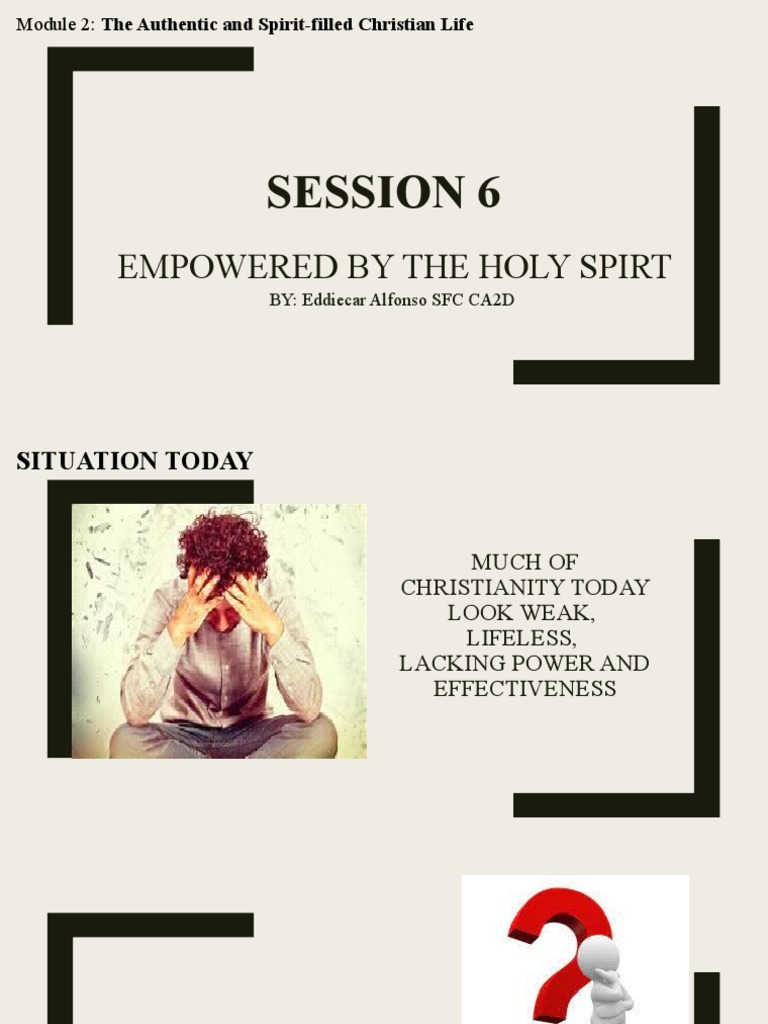 Module 2: The Authentic and Spirit-filled Christian Life

SESSION 6

EMPOWERED BY THE HOLY SPIRT

BY: Eddiecar Alfonso SFC CA2D

SITUATION TODAY

MUCH OF CHRISTIANITY TODAY LOOK WEAK, LIFELESS, LACKING POWER AND EFFECTIVENESS